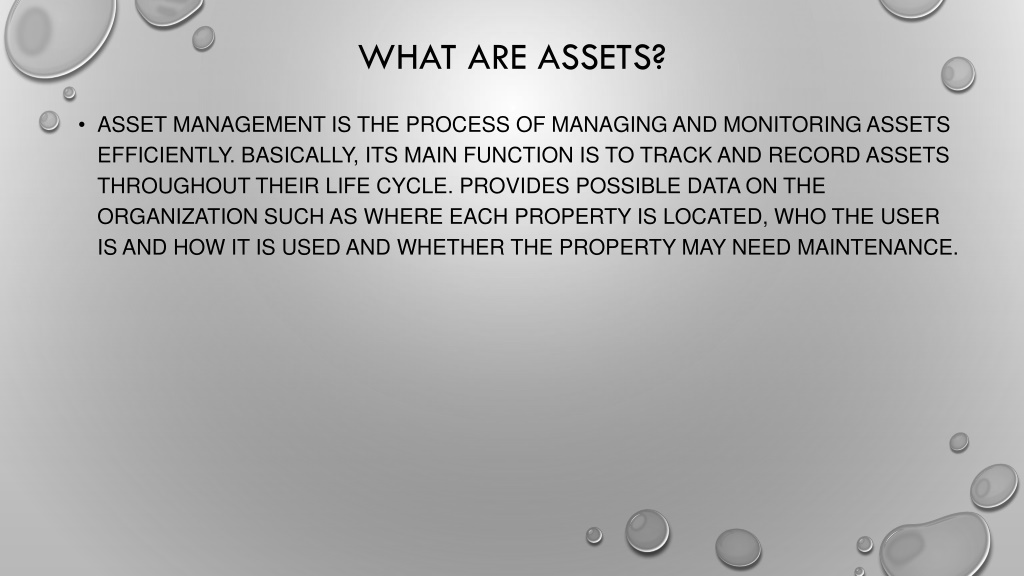 WHAT ARE ASSETS?

• ASSET MANAGEMENT IS THE PROCESS OF MANAGING AND MONITORING ASSETS EFFICIENTLY. BASICALLY, ITS MAIN FUNCTION IS TO TRACK AND RECORD ASSETS THROUGHOUT THEIR LIFE CYCLE. PROVIDES POSSIBLE DATA ON THE ORGANIZATION SUCH AS WHERE EACH PROPERTY IS LOCATED, WHO THE USER IS AND HOW IT IS USED AND WHETHER THE PROPERTY MAY NEED MAINTENANCE.